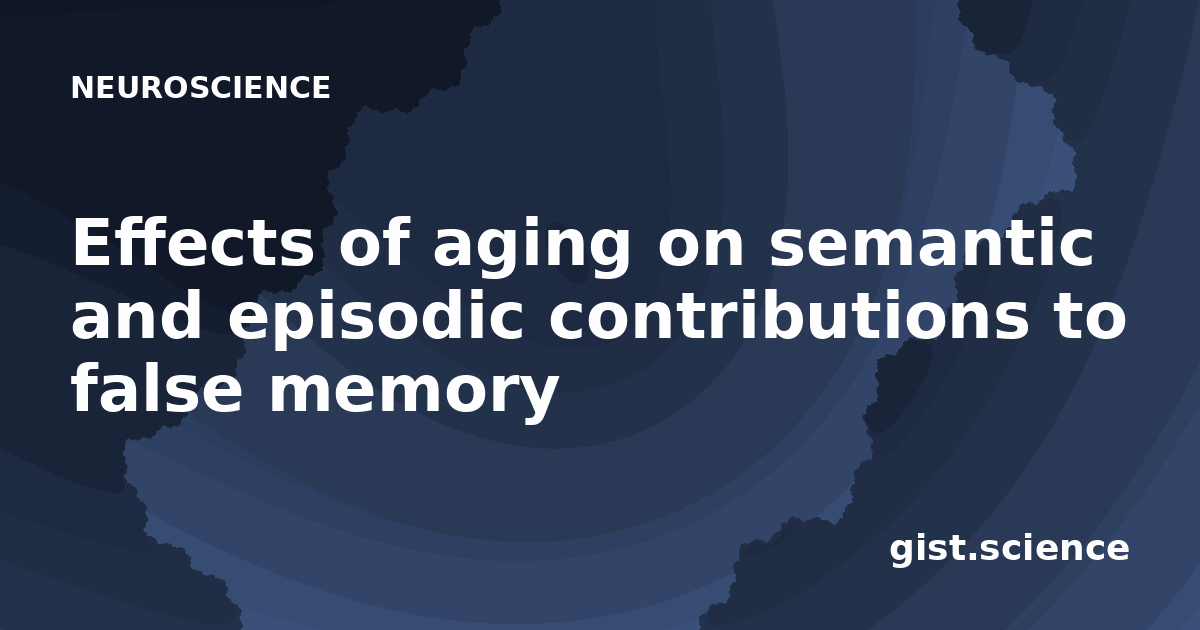 NEUROSCIENCE

Effects of aging on semantic and episodic contributions to false memory

gist.science